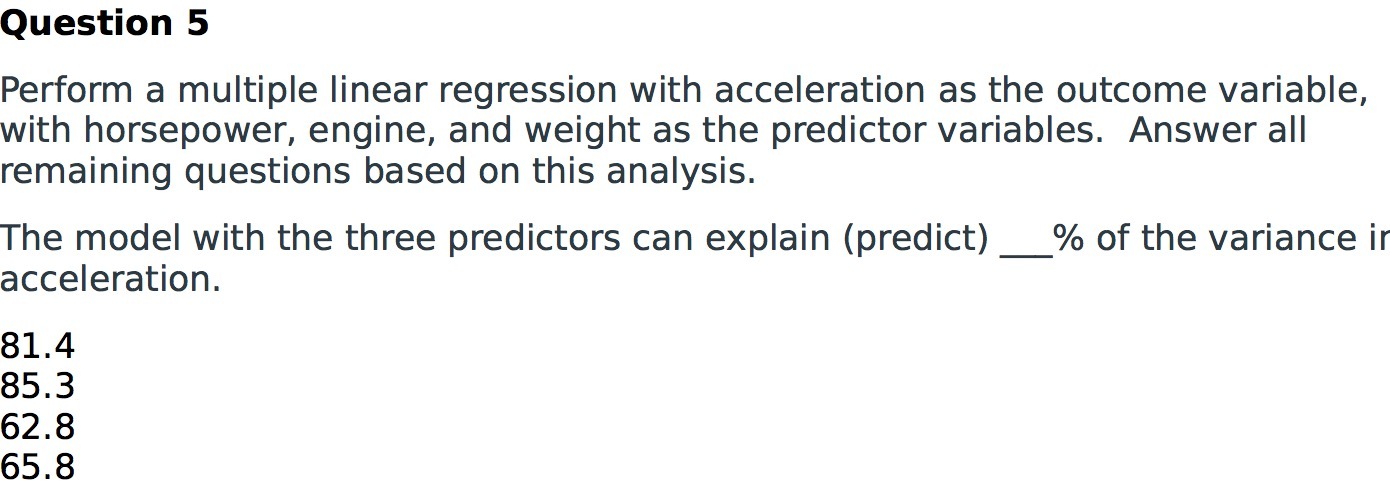 Question 5

Perform a multiple linear regression with acceleration as the outcome variable, with horsepower, engine, and weight as the predictor variables. Answer all remaining questions based on this analysis.

The model with the three predictors can explain (predict) ___% of the variance ir acceleration.

81.4
85.3
62.8
65.8